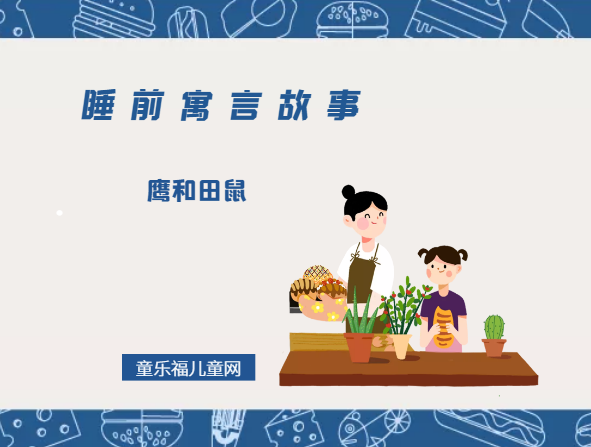 睡前寓言故事

鹰和田鼠

童乐福儿童网